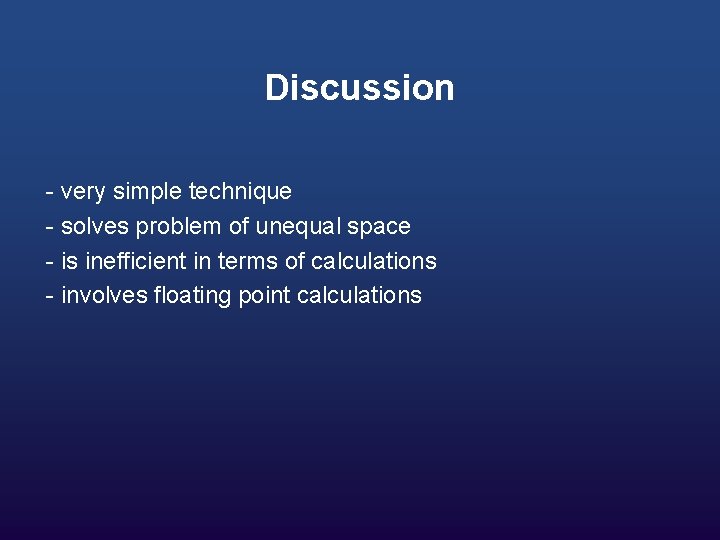 Discussion

- very simple technique
- solves problem of unequal space
- is inefficient in terms of calculations
- involves floating point calculations